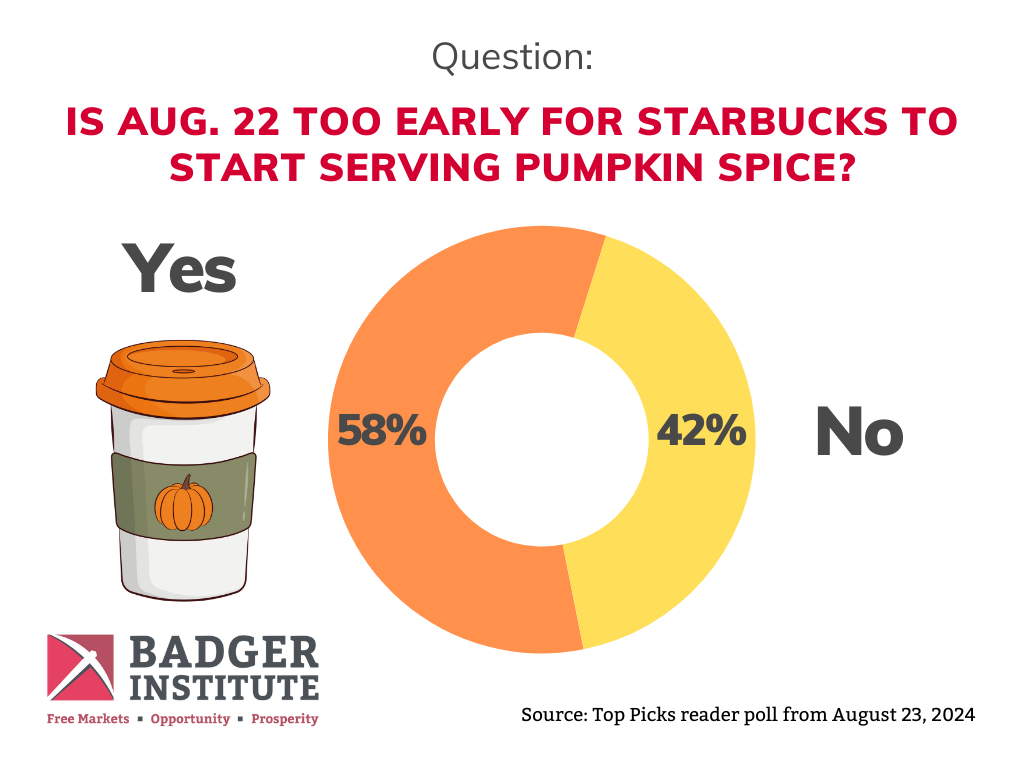 Question:

IS AUG. 22 TOO EARLY FOR STARBUCKS TO START SERVING PUMPKIN SPICE?

Yes

58%

42%

No

BADGER INSTITUTE

Free Markets ▪ Opportunity ▪ Prosperity

Source: Top Picks reader poll from August 23, 2024